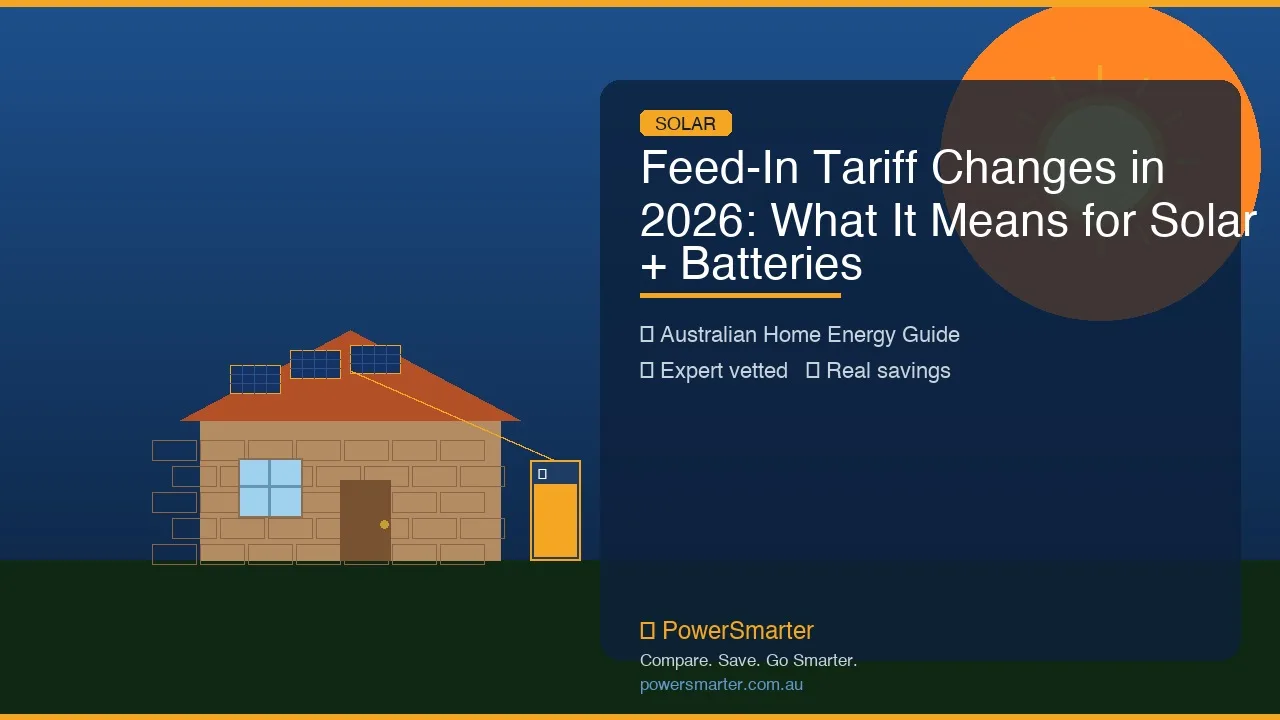 SOLAR

Feed-In Tariff Changes in 2026: What It Means for Solar + Batteries

Australian Home Energy Guide

Expert vetted   Real savings

PowerSmarter

Compare. Save. Go Smarter.

powersmarter.com.au